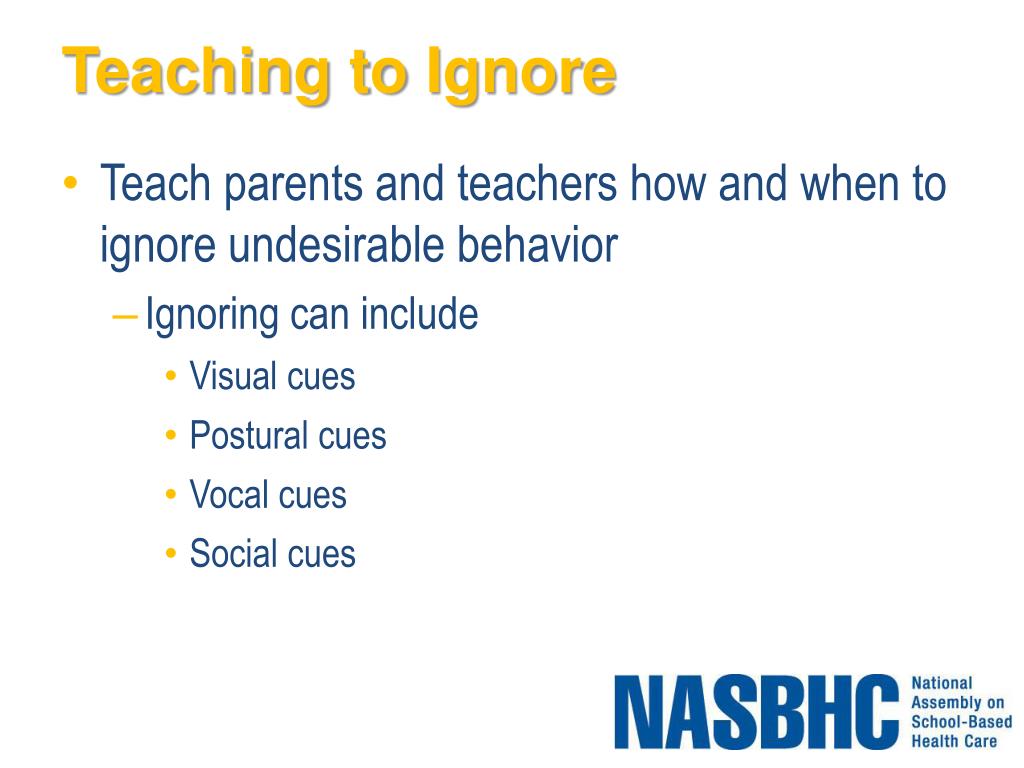 Teaching to Ignore

• Teach parents and teachers how and when to ignore undesirable behavior
– Ignoring can include
• Visual cues
• Postural cues
• Vocal cues
• Social cues

NASBHC National Assembly on School-Based Health Care